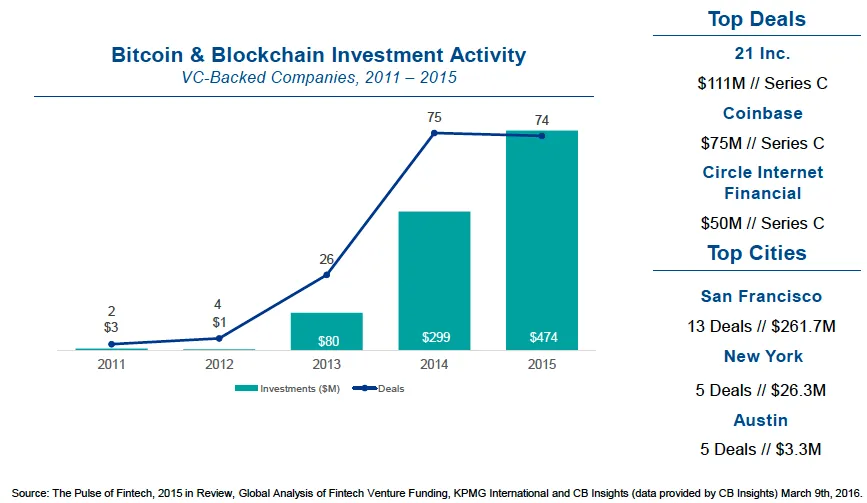 Bitcoin & Blockchain Investment Activity
VC-Backed Companies, 2011 – 2015

2
$3
4
$1
26
75
74
$80
$299
$474
2011
2012
2013
2014
2015
Investments ($M)
Deals

Top Deals
21 Inc.
$111M // Series C
Coinbase
$75M // Series C
Circle Internet Financial
$50M // Series C

Top Cities
San Francisco
13 Deals // $261.7M
New York
5 Deals // $26.3M
Austin
5 Deals // $3.3M

Source: The Pulse of Fintech, 2015 in Review, Global Analysis of Fintech Venture Funding, KPMG International and CB Insights (data provided by CB Insights) March 9th, 2016.